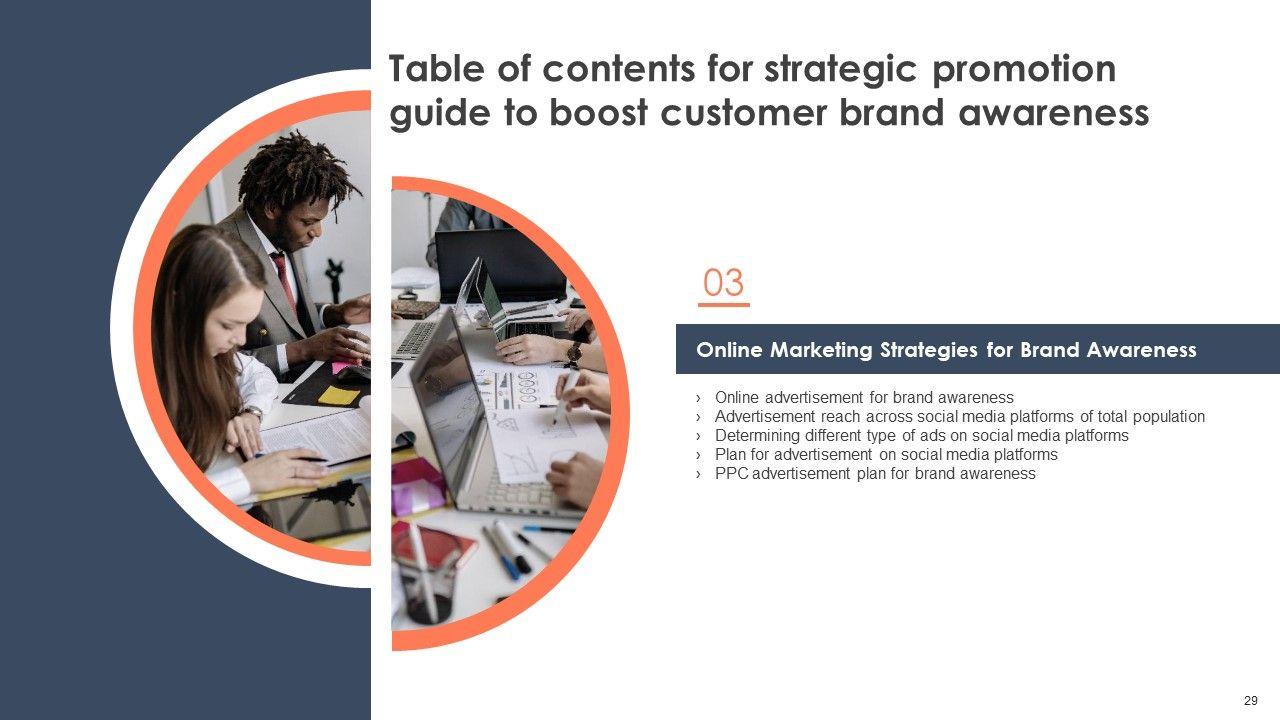 Table of contents for strategic promotion guide to boost customer brand awareness

03

Online Marketing Strategies for Brand Awareness

› Online advertisement for brand awareness
› Advertisement reach across social media platforms of total population
› Determining different type of ads on social media platforms
› Plan for advertisement on social media platforms
› PPC advertisement plan for brand awareness

29